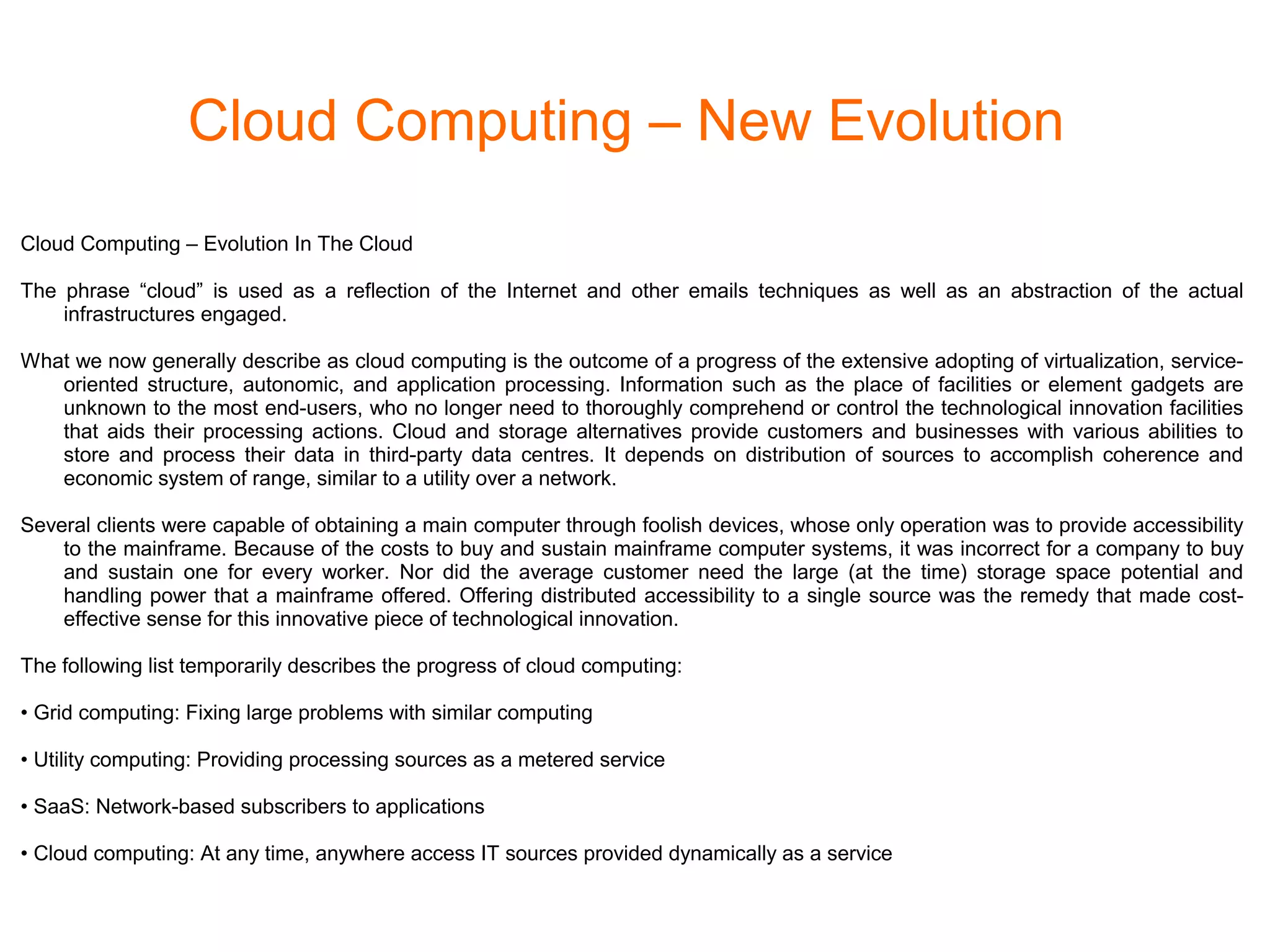 Cloud Computing – New Evolution

Cloud Computing – Evolution In The Cloud

The phrase “cloud” is used as a reflection of the Internet and other emails techniques as well as an abstraction of the actual infrastructures engaged.

What we now generally describe as cloud computing is the outcome of a progress of the extensive adopting of virtualization, service-oriented structure, autonomic, and application processing. Information such as the place of facilities or element gadgets are unknown to the most end-users, who no longer need to thoroughly comprehend or control the technological innovation facilities that aids their processing actions. Cloud and storage alternatives provide customers and businesses with various abilities to store and process their data in third-party data centres. It depends on distribution of sources to accomplish coherence and economic system of range, similar to a utility over a network.

Several clients were capable of obtaining a main computer through foolish devices, whose only operation was to provide accessibility to the mainframe. Because of the costs to buy and sustain mainframe computer systems, it was incorrect for a company to buy and sustain one for every worker. Nor did the average customer need the large (at the time) storage space potential and handling power that a mainframe offered. Offering distributed accessibility to a single source was the remedy that made cost-effective sense for this innovative piece of technological innovation.

The following list temporarily describes the progress of cloud computing:

• Grid computing: Fixing large problems with similar computing

• Utility computing: Providing processing sources as a metered service

• SaaS: Network-based subscribers to applications

• Cloud computing: At any time, anywhere access IT sources provided dynamically as a service